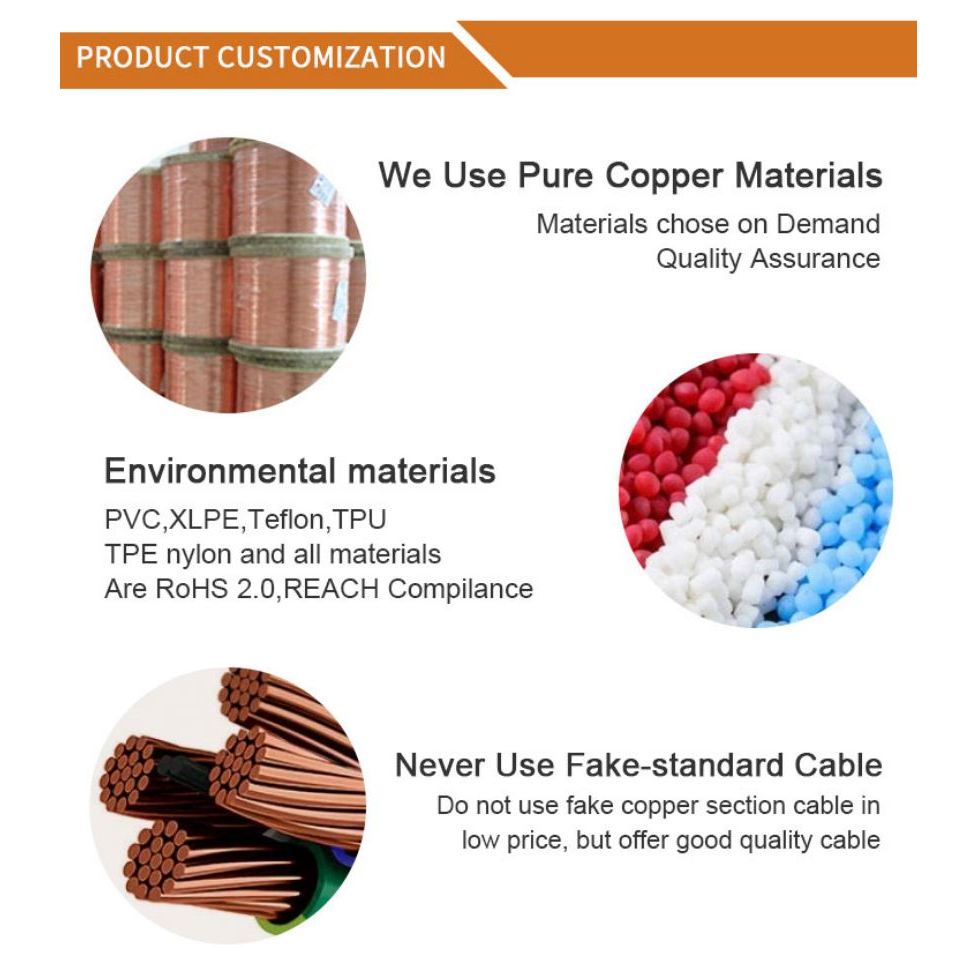 PRODUCT CUSTOMIZATION

We Use Pure Copper Materials

Materials chose on Demand
Quality Assurance

Environmental materials

PVC,XLPE,Teflon,TPU
TPE nylon and all materials
Are RoHS 2.0,REACH Compilance

Never Use Fake-standard Cable

Do not use fake copper section cable in low price, but offer good quality cable